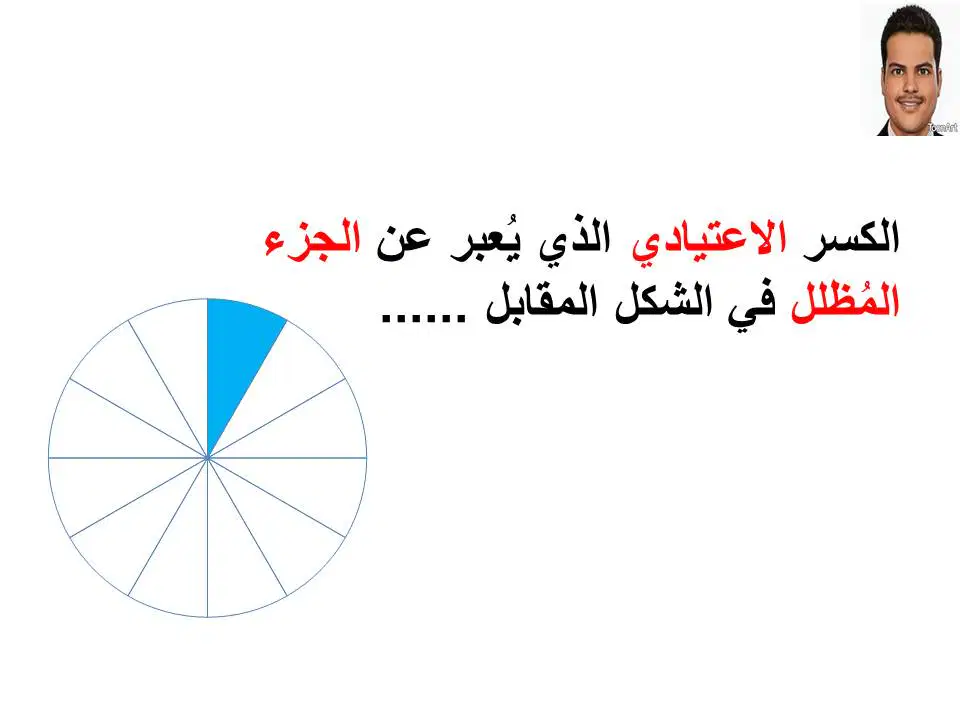 ToonArt

الكسر الاعتيادي الذي يُعبر عن الجزء المُظلل في الشكل المقابل ......